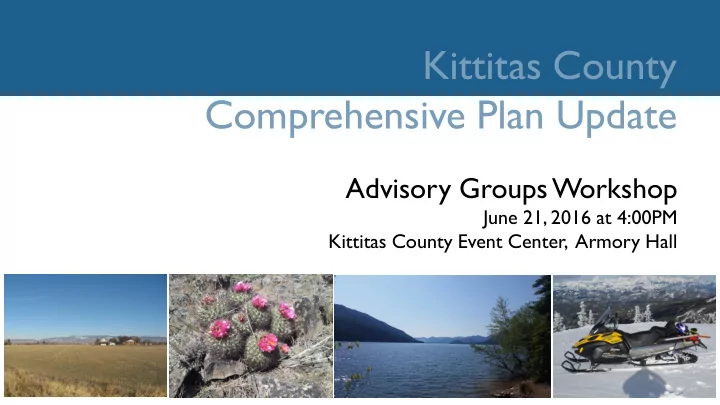 Kittitas County
Comprehensive Plan Update

Advisory Groups Workshop
June 21, 2016 at 4:00PM
Kittitas County Event Center, Armory Hall